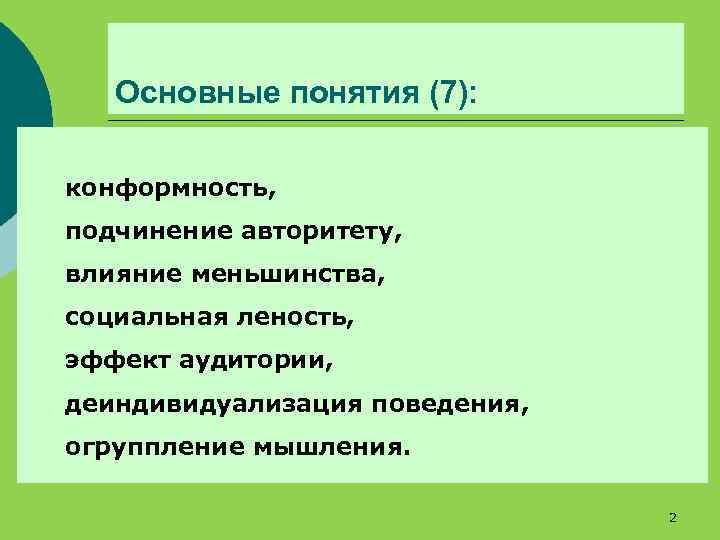 Основные понятия (7):

конформность,
подчинение авторитету,
влияние меньшинства,
социальная леность,
эффект аудитории,
деиндивидуализация поведения,
огруппление мышления.

2